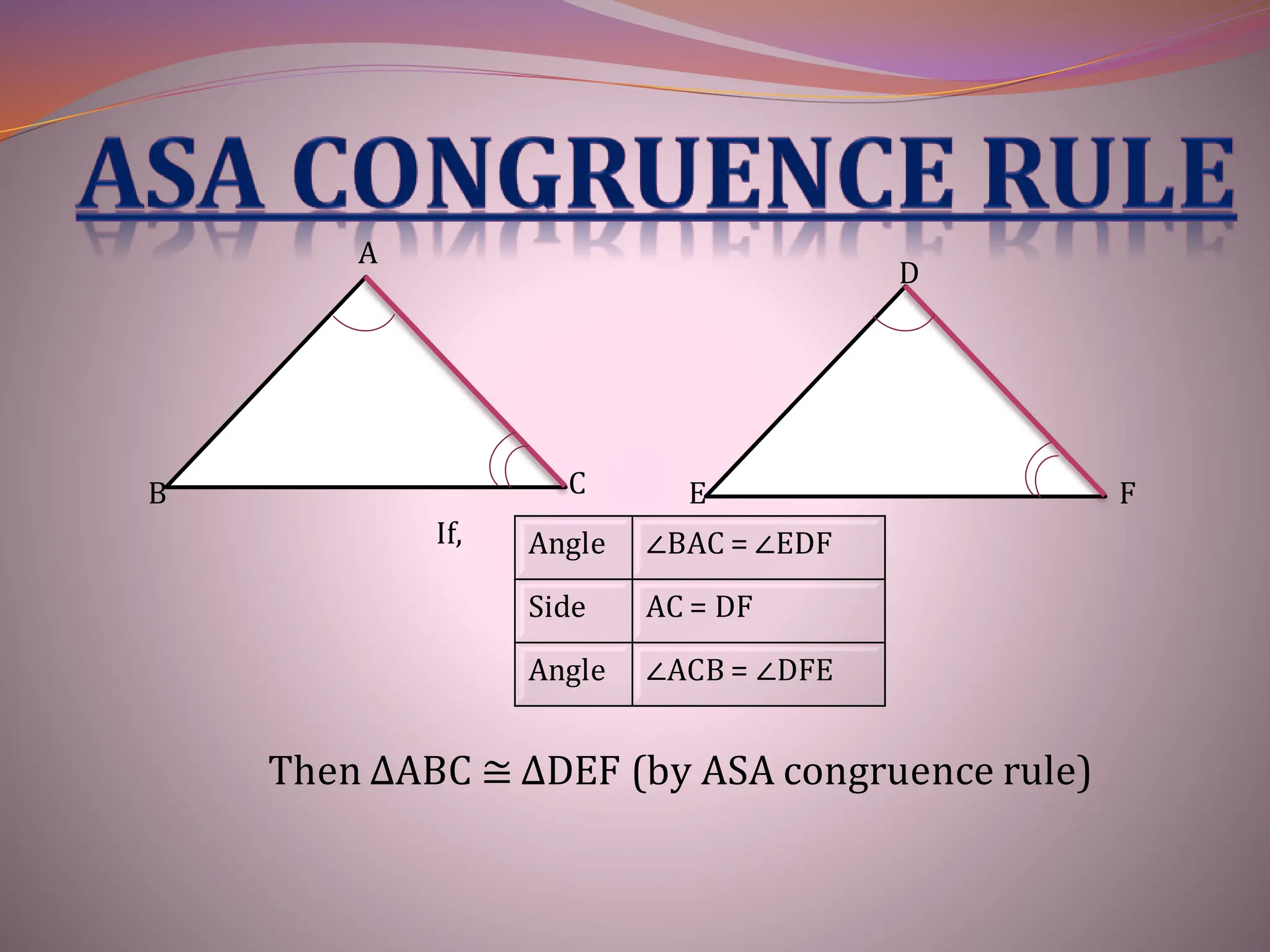 ASA CONGRUENCE RULE

A

D

B

C

E

F

If,

| Angle | $\angle BAC = \angle EDF$ |
|---|---|
| Side | $AC = DF$ |
| Angle | $\angle ACB = \angle DFE$ |

Then $\Delta ABC \cong \Delta DEF$ (by ASA congruence rule)